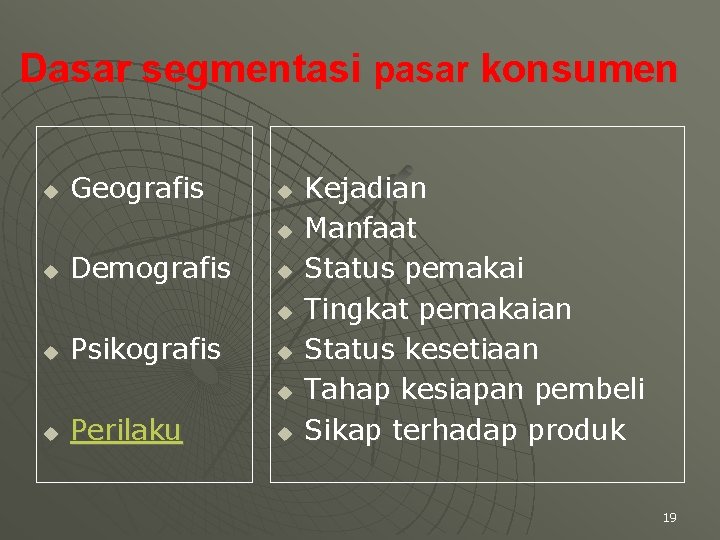 Dasar segmentasi pasar konsumen

- Geografis
- Demografis
- Psikografis
- Perilaku

- Kejadian
- Manfaat
- Status pemakai
- Tingkat pemakaian
- Status kesetiaan
- Tahap kesiapan pembeli
- Sikap terhadap produk

19